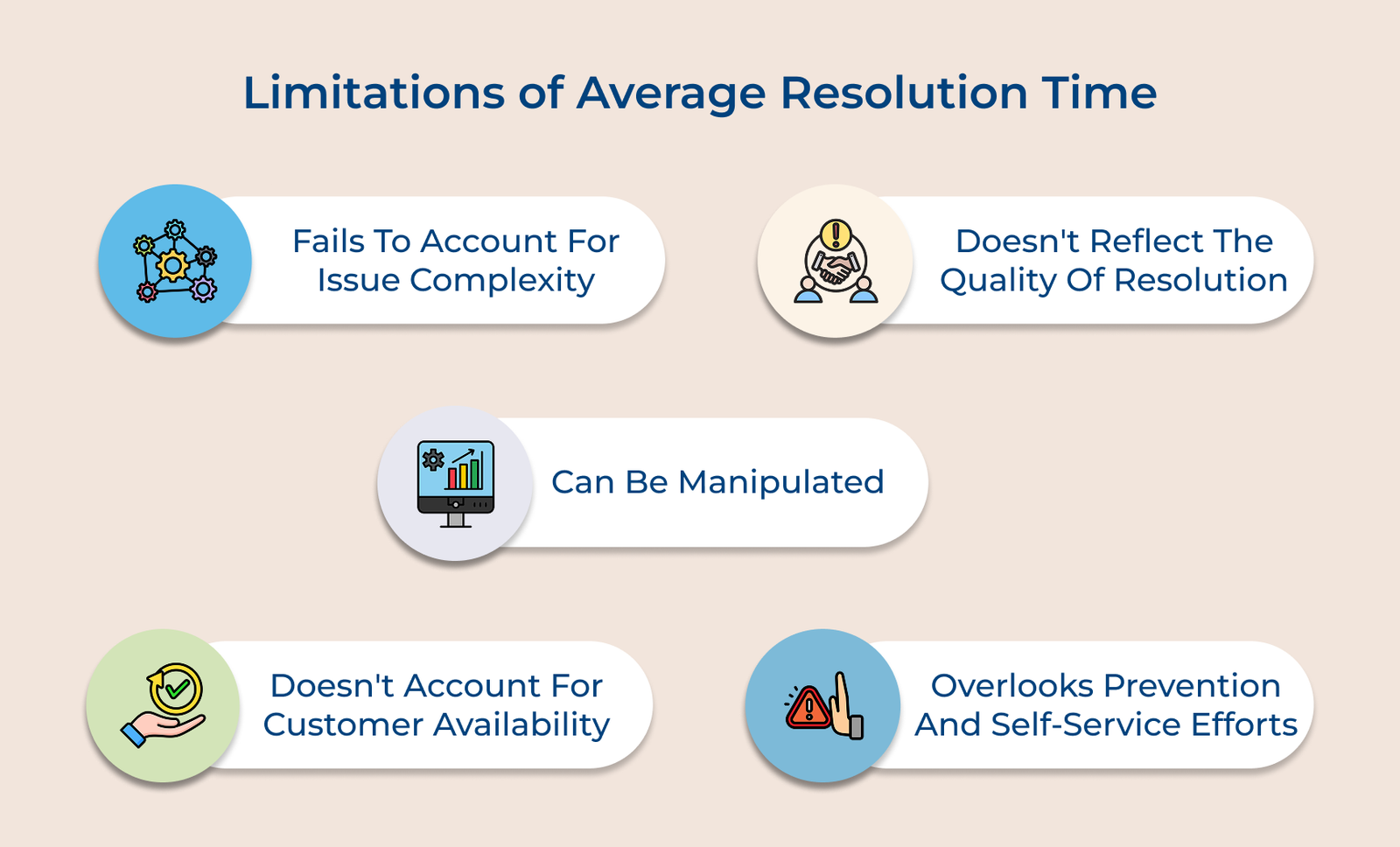 Limitations of Average Resolution Time

Fails To Account For Issue Complexity

Doesn't Reflect The Quality Of Resolution

Can Be Manipulated

Doesn't Account For Customer Availability

Overlooks Prevention And Self-Service Efforts